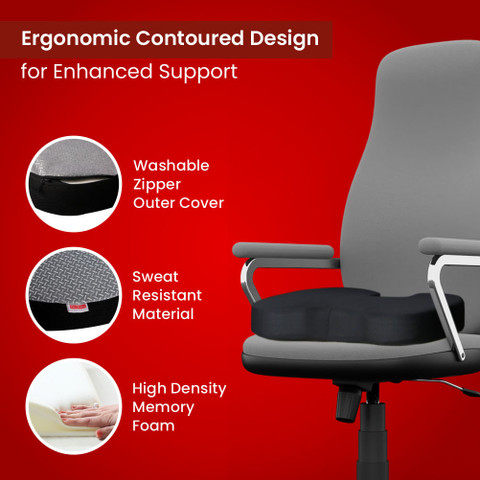 Ergonomic Contoured Design
for Enhanced Support

Washable Zipper Outer Cover

Sweat Resistant Material

High Density Memory Foam